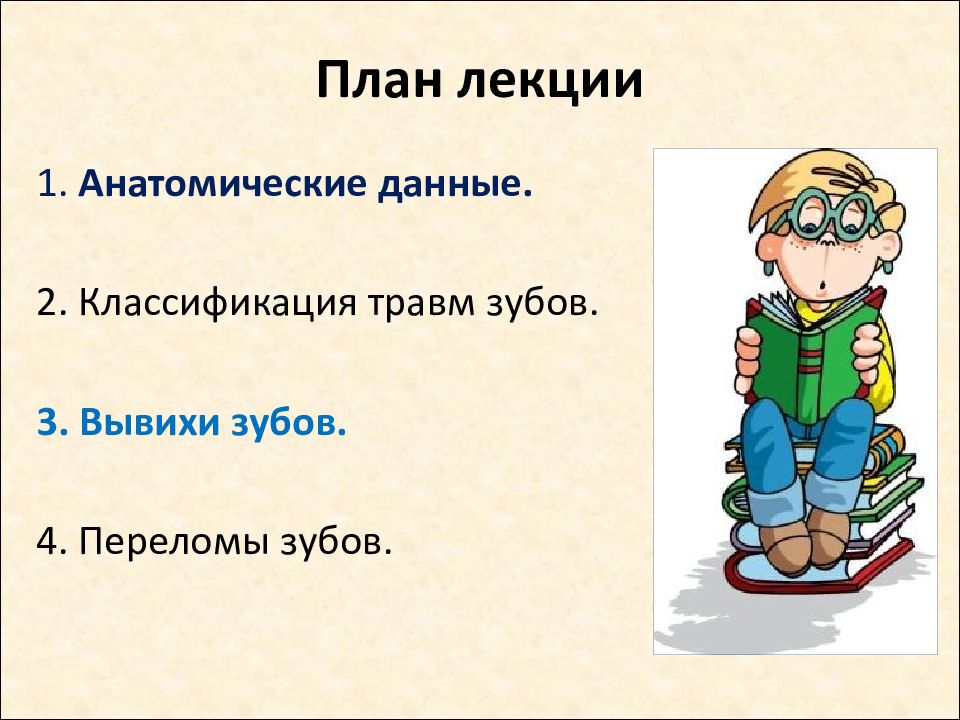 План лекции

1. Анатомические данные.

2. Классификация травм зубов.

3. Вывихи зубов.

4. Переломы зубов.